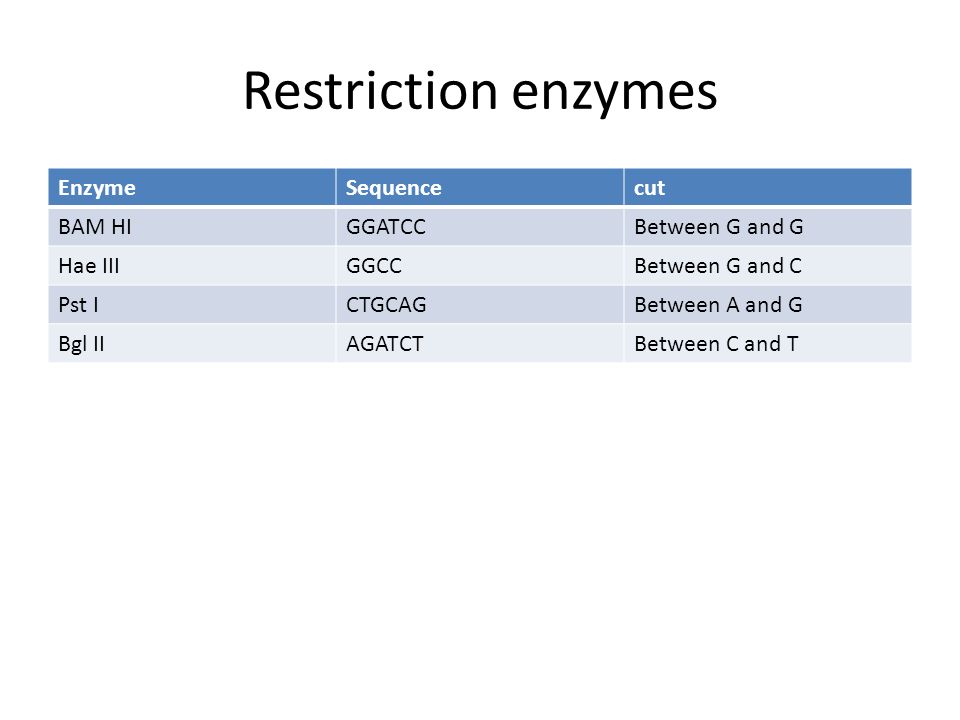 Restriction enzymes

| Enzyme | Sequence | cut |
|---|---|---|
| BAM HI | GGATCC | Between G and G |
| Hae III | GGCC | Between G and C |
| Pst I | CTGCAG | Between A and G |
| Bgl II | AGATCT | Between C and T |